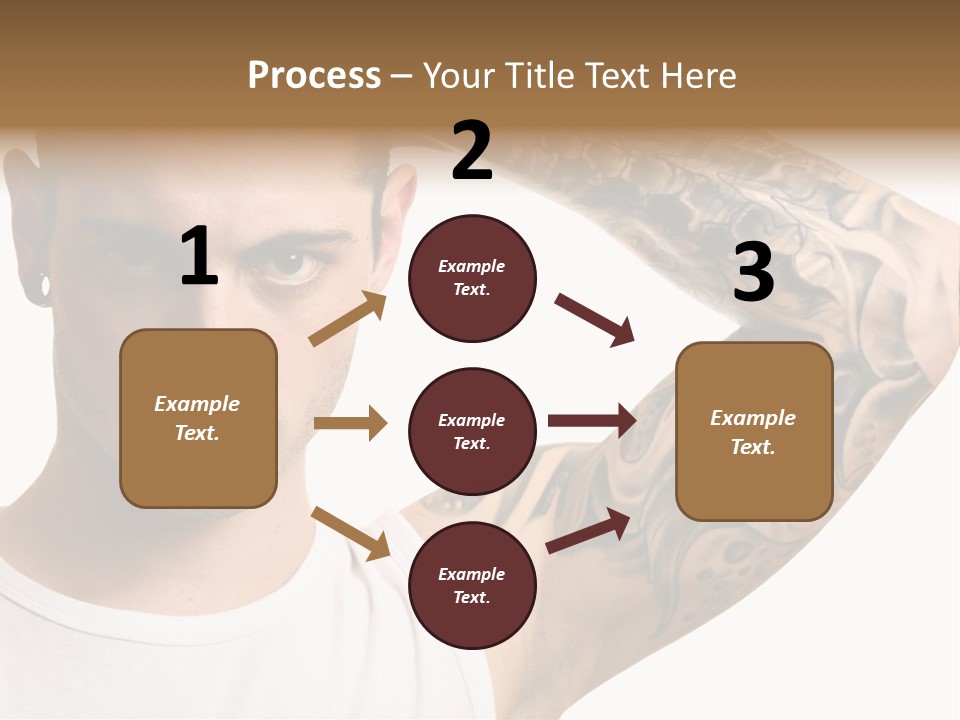 Process – Your Title Text Here

1

Example Text.

2

Example Text.

Example Text.

Example Text.

3

Example Text.